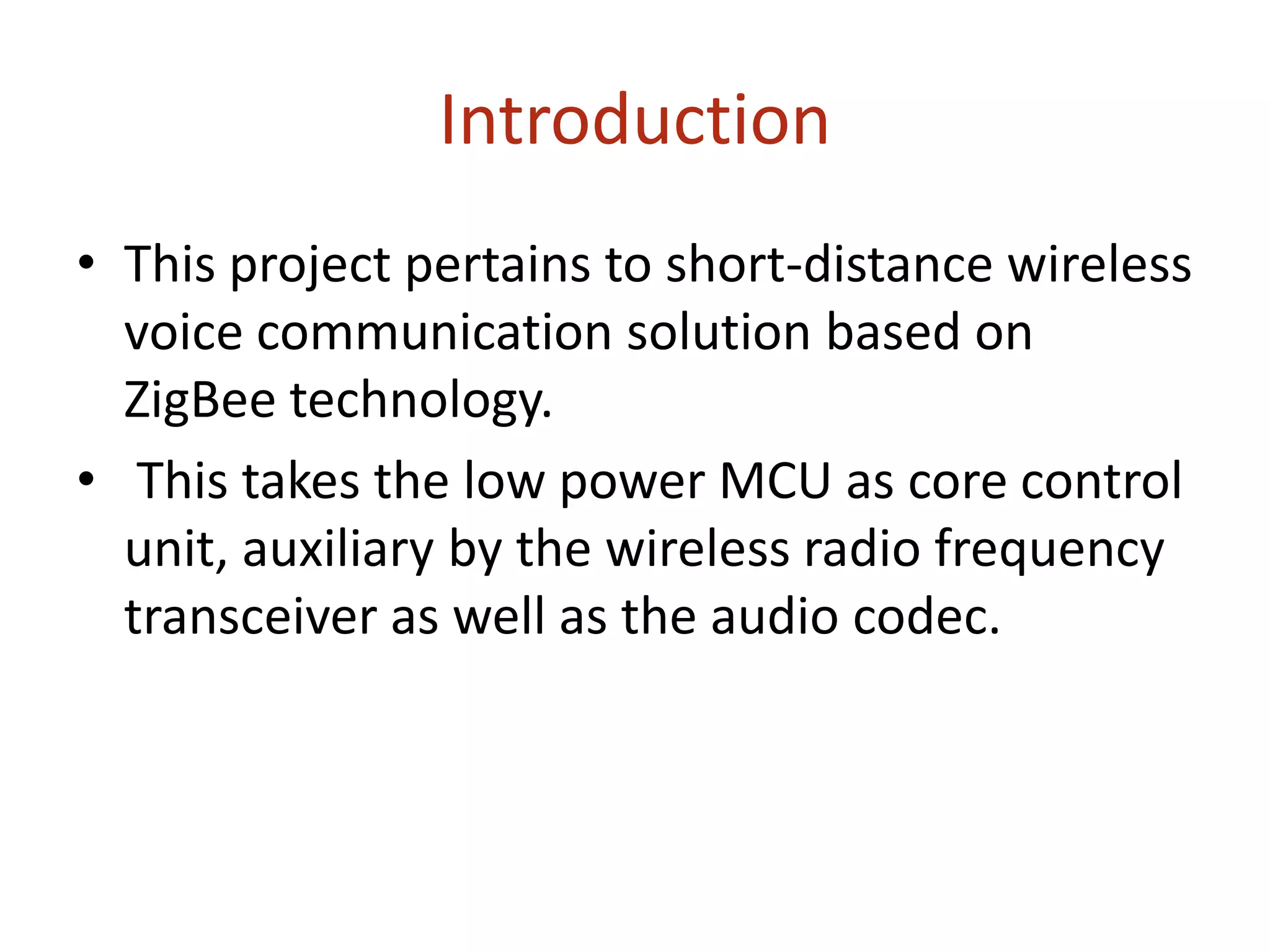 Introduction

• This project pertains to short-distance wireless voice communication solution based on ZigBee technology.

• This takes the low power MCU as core control unit, auxiliary by the wireless radio frequency transceiver as well as the audio codec.